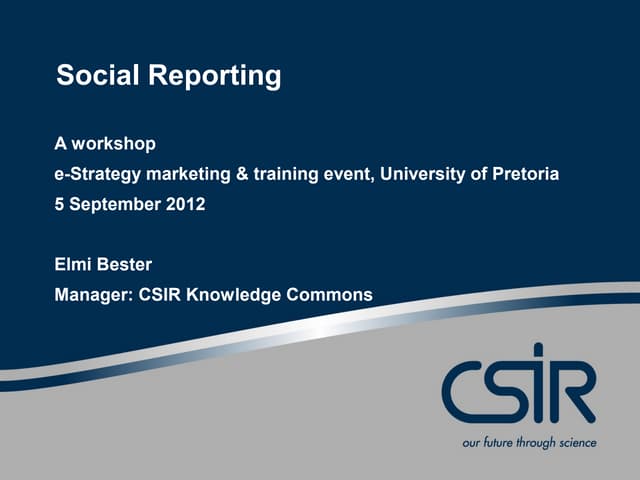 Social Reporting

A workshop
e-Strategy marketing & training event, University of Pretoria
5 September 2012

Elmi Bester
Manager: CSIR Knowledge Commons

CSIR
our future through science